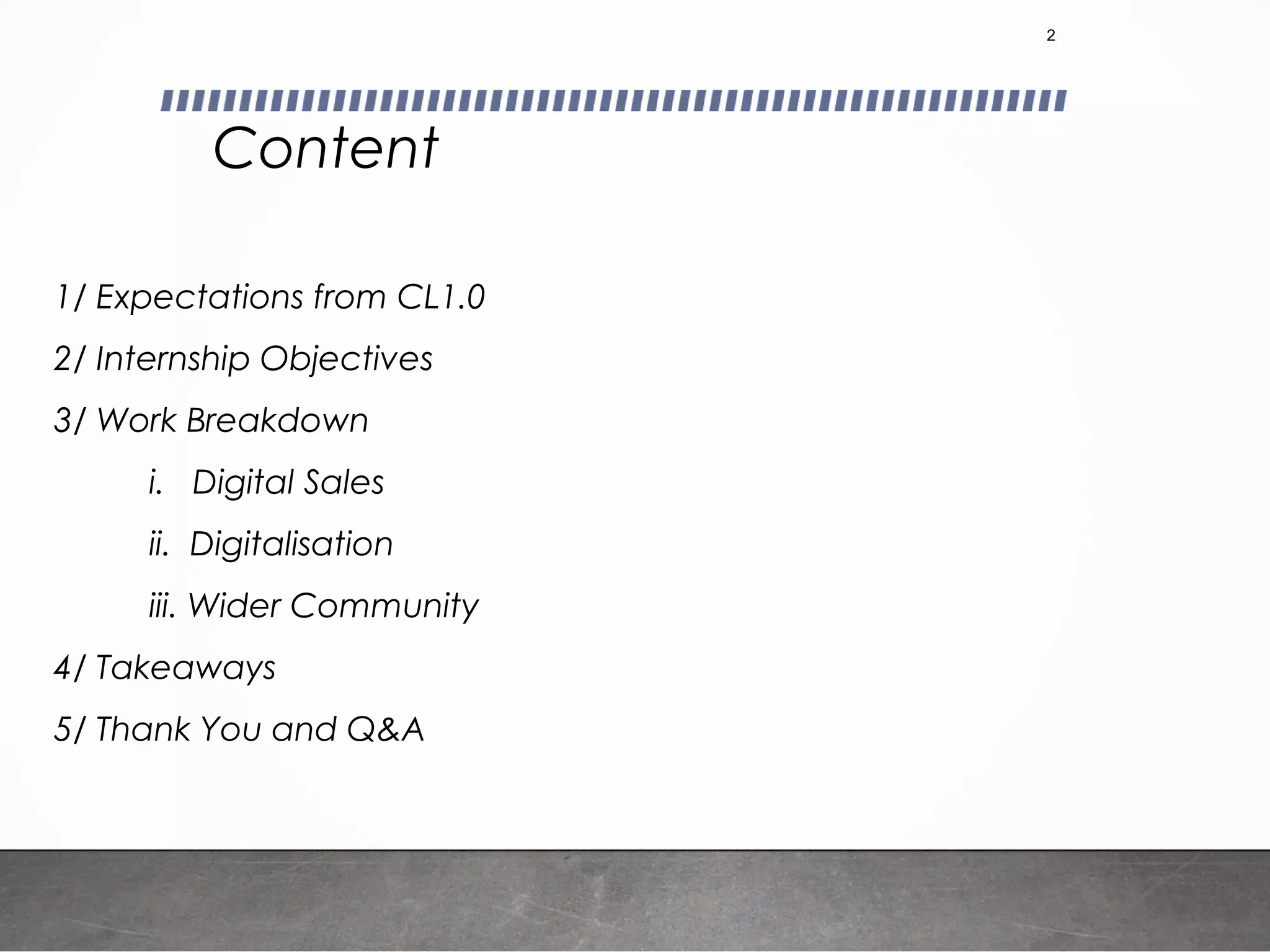 2

Content

1/ Expectations from CL1.0

2/ Internship Objectives

3/ Work Breakdown

i. Digital Sales

ii. Digitalisation

iii. Wider Community

4/ Takeaways

5/ Thank You and Q&A